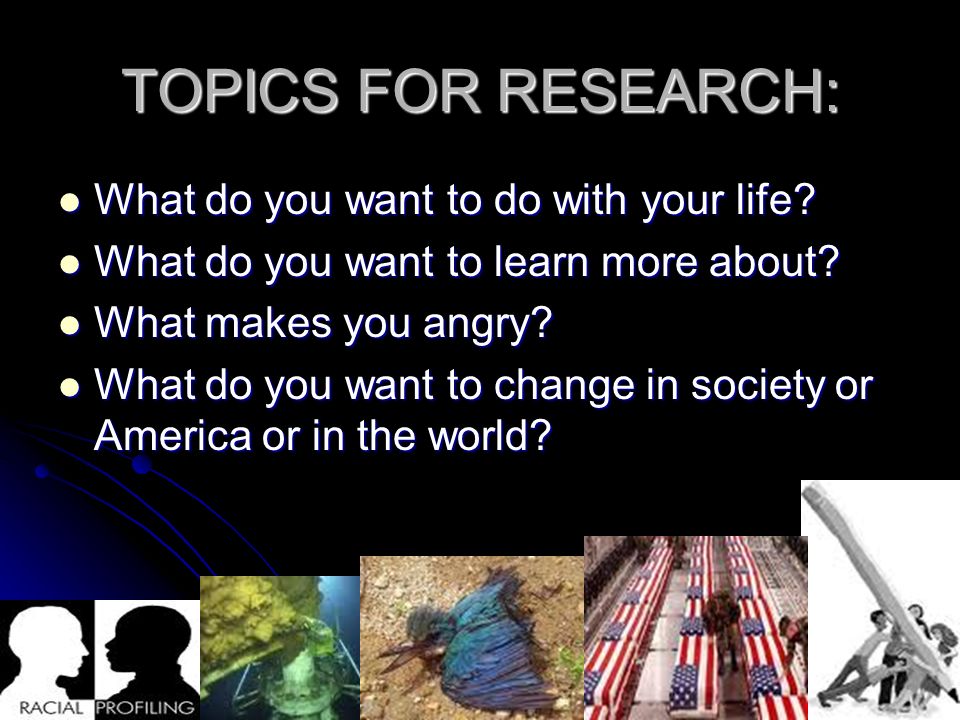 TOPICS FOR RESEARCH:

- What do you want to do with your life?
- What do you want to learn more about?
- What makes you angry?
- What do you want to change in society or America or in the world?

RACIAL PROFILING